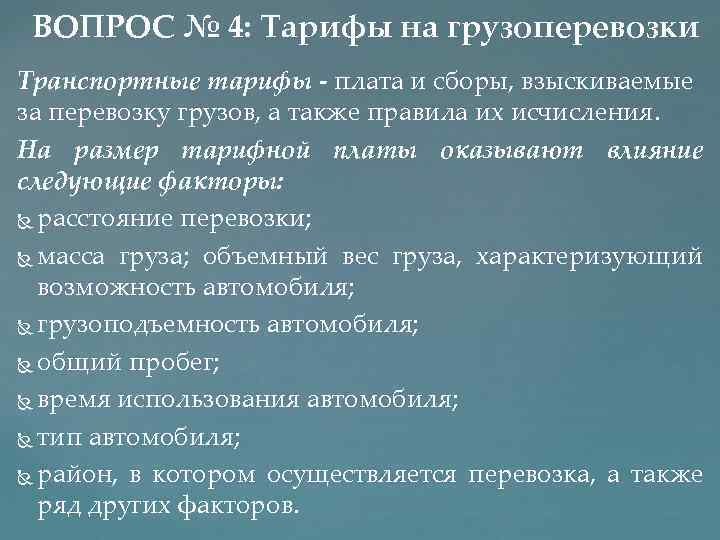 ВОПРОС № 4: Тарифы на грузоперевозки

Транспортные тарифы - плата и сборы, взыскиваемые за перевозку грузов, а также правила их исчисления.

На размер тарифной платы оказывают влияние следующие факторы:

расстояние перевозки;

масса груза; объемный вес груза, характеризующий возможность автомобиля;

грузоподъемность автомобиля;

общий пробег;

время использования автомобиля;

тип автомобиля;

район, в котором осуществляется перевозка, а также ряд других факторов.